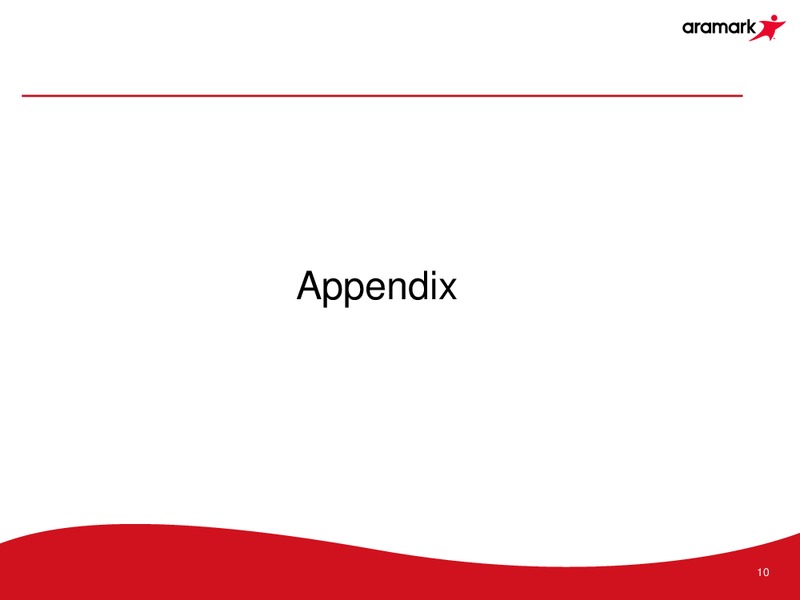 aramark

Appendix

10